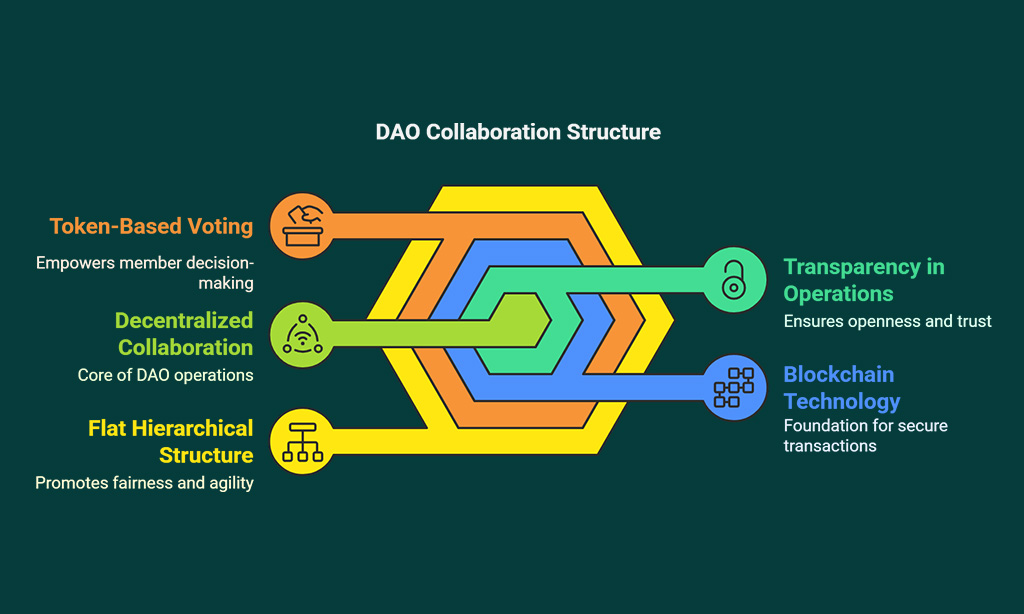 DAO Collaboration Structure

Token-Based Voting

Empowers member decision-making

Decentralized Collaboration

Core of DAO operations

Flat Hierarchical Structure

Promotes fairness and agility

Transparency in Operations

Ensures openness and trust

Blockchain Technology

Foundation for secure transactions